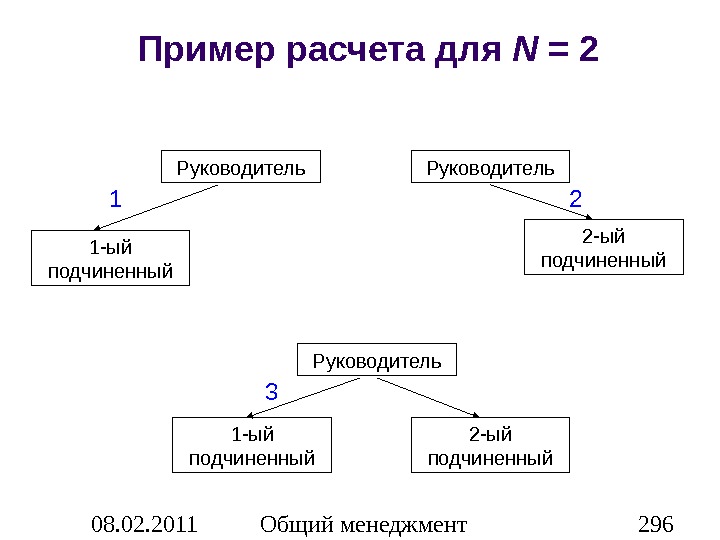 Пример расчета для $N = 2$

Руководитель

1

1-ый подчиненный

Руководитель

2

2-ый подчиненный

Руководитель

3

1-ый подчиненный

2-ый подчиненный

08.02.2011 Общий менеджмент 296